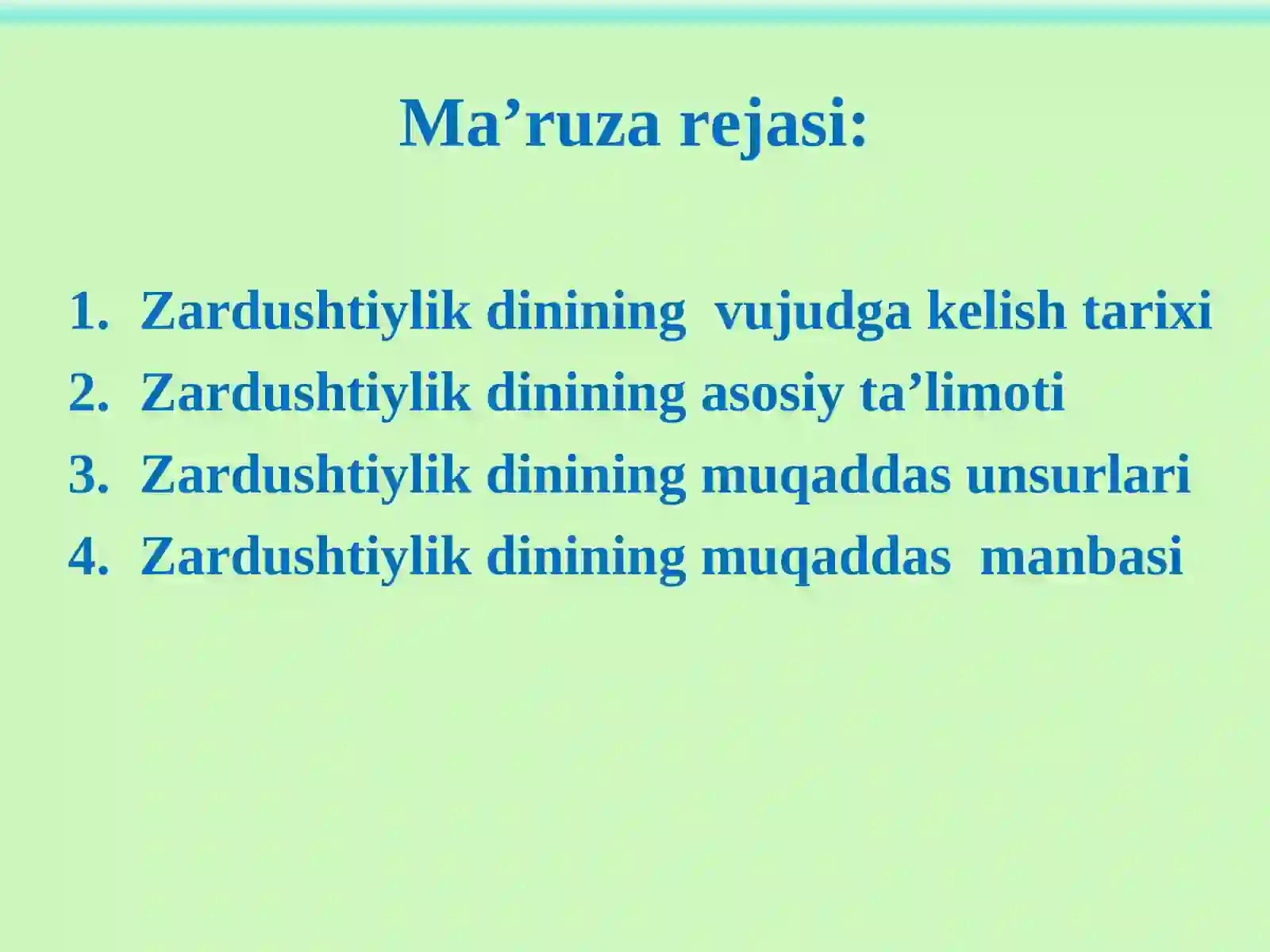 Ma’ruza rejasi:

1. Zardushtiylik dinining vujudga kelish tarixi
2. Zardushtiylik dinining asosiy ta’limoti
3. Zardushtiylik dinining muqaddas unsurlari
4. Zardushtiylik dinining muqaddas manbasi